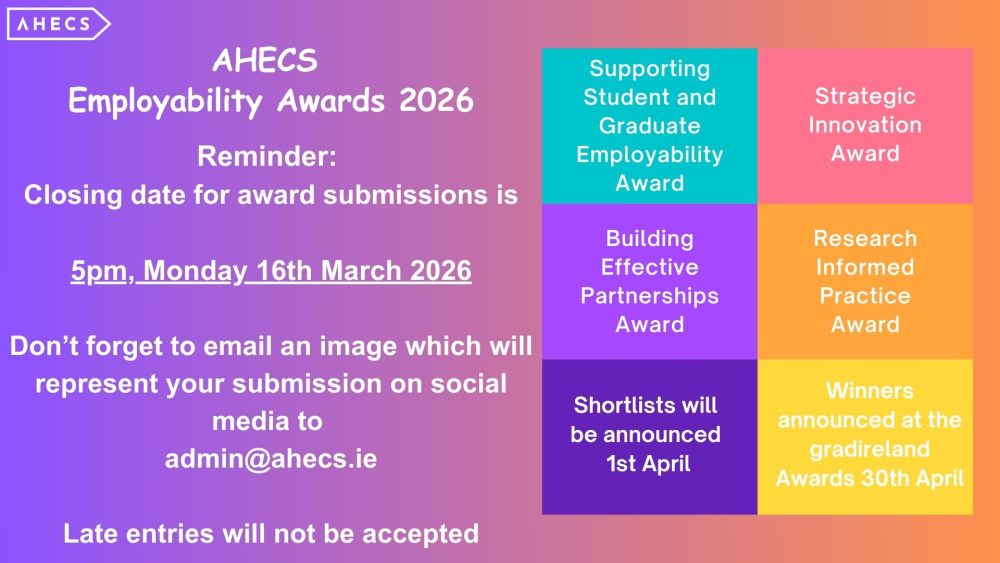 AHECS

AHECS
Employability Awards 2026

Reminder:
Closing date for award submissions is

5pm, Monday 16th March 2026

Don't forget to email an image which will represent your submission on social media to
admin@ahecs.ie

Late entries will not be accepted

Supporting Student and Graduate Employability Award

Strategic Innovation Award

Building Effective Partnerships Award

Research Informed Practice Award

Shortlists will be announced 1st April

Winners announced at the gradireland Awards 30th April